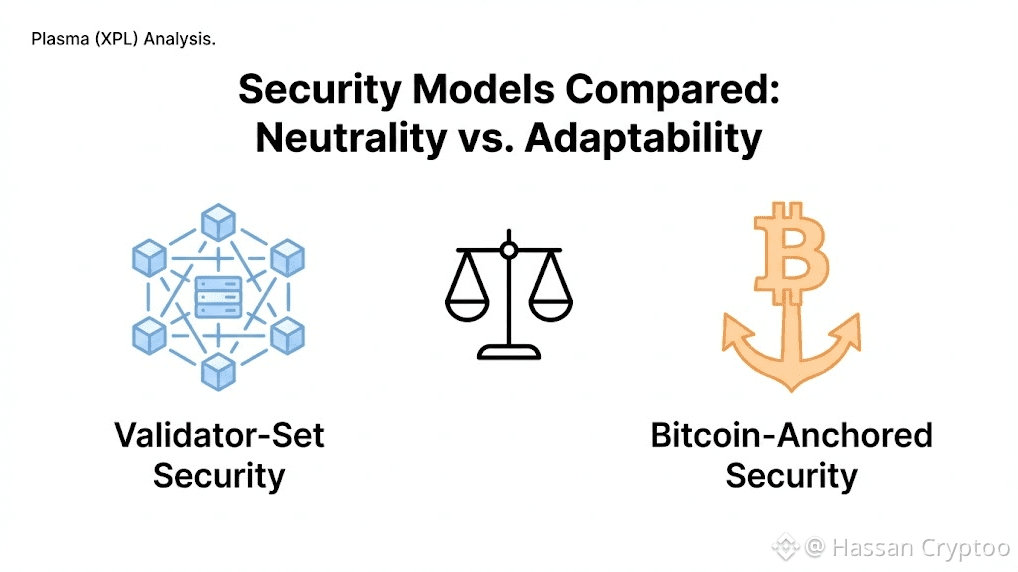 Plasma (XPL) Analysis.

Security Models Compared: Neutrality vs. Adaptability

Validator-Set Security

Bitcoin-Anchored Security

@ Hassan Cryptoo